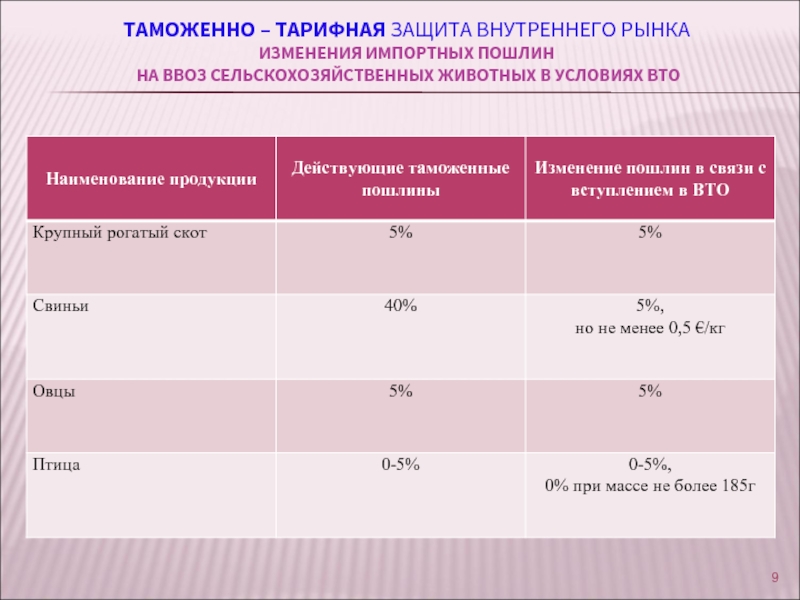 ТАМОЖЕННО – ТАРИФНАЯ ЗАЩИТА ВНУТРЕННЕГО РЫНКА
ИЗМЕНЕНИЯ ИМПОРТНЫХ ПОШЛИН
НА ВВОЗ СЕЛЬСКОХОЗЯЙСТВЕННЫХ ЖИВОТНЫХ В УСЛОВИЯХ ВТО

| Наименование продукции | Действующие таможенные пошлины | Изменение пошлин в связи с вступлением в ВТО |
|---|---|---|
| Крупный рогатый скот | 5% | 5% |
| Свиньи | 40% | 5%, но не менее 0,5 €/кг |
| Овцы | 5% | 5% |
| Птица | 0-5% | 0-5%, 0% при массе не более 185г |

9